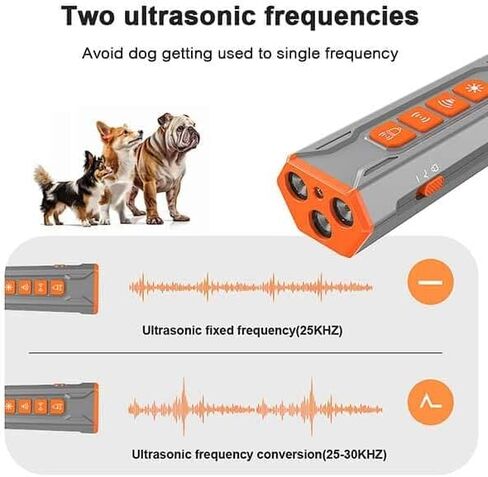 Two ultrasonic frequencies

Avoid dog getting used to single frequency

Ultrasonic fixed frequency(25KHZ)

Ultrasonic frequency conversion(25-30KHZ)